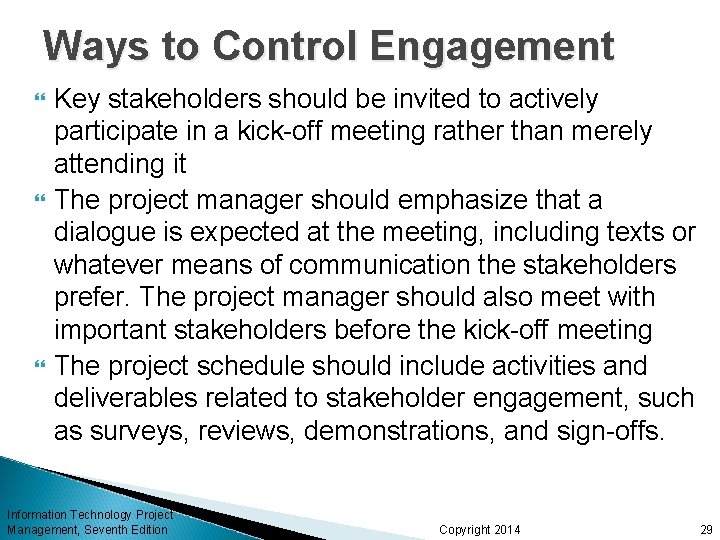 Ways to Control Engagement

Key stakeholders should be invited to actively participate in a kick-off meeting rather than merely attending it

The project manager should emphasize that a dialogue is expected at the meeting, including texts or whatever means of communication the stakeholders prefer. The project manager should also meet with important stakeholders before the kick-off meeting

The project schedule should include activities and deliverables related to stakeholder engagement, such as surveys, reviews, demonstrations, and sign-offs.

Information Technology Project Management, Seventh Edition

Copyright 2014

29